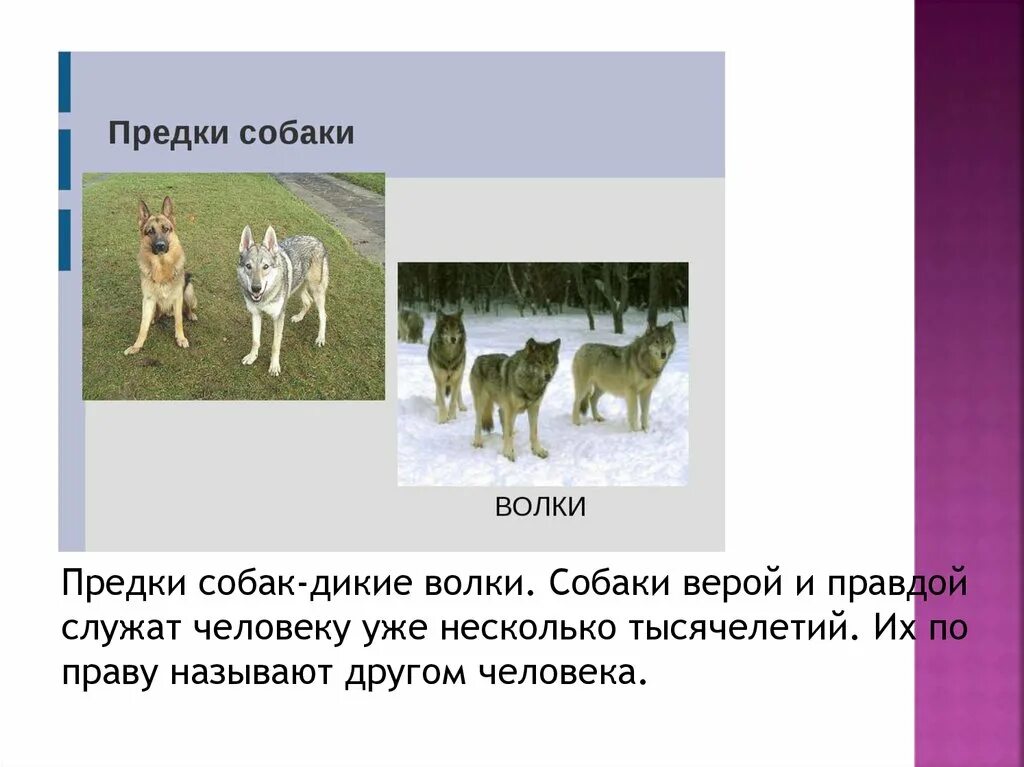 Предки собаки

ВОЛКИ

Предки собак-дикие волки. Собаки верой и правдой служат человеку уже несколько тысячелетий. Их по праву называют другом человека.